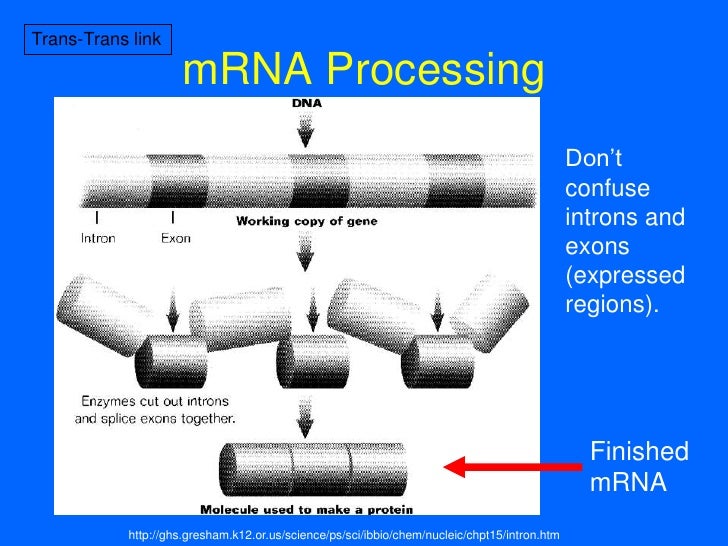 Trans-Trans link

mRNA Processing

DNA

Intron

Exon

Working copy of gene

Enzymes cut out introns and splice exons together.

Molecule used to make a protein

Don't confuse introns and exons (expressed regions).

Finished mRNA

http://ghs.gresham.k12.or.us/science/ps/sci/ibbio/chem/nucleic/chpt15/intron.htm